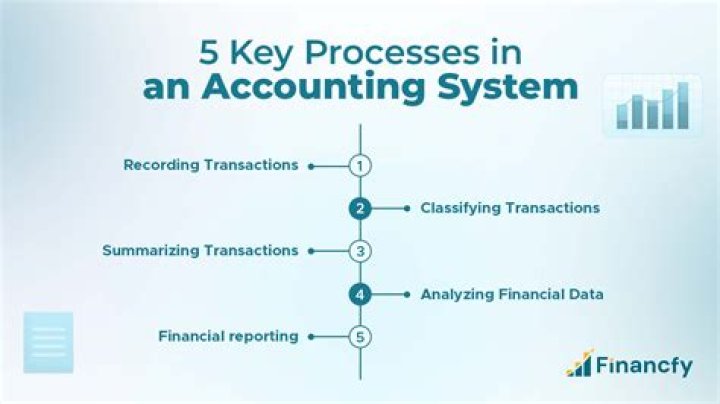 5 Key Processes in an Accounting System

Recording Transactions 1

2 Classifying Transactions

Summarizing Transactions 3

4 Analyzing Financial Data

Financial reporting 5

Financfy